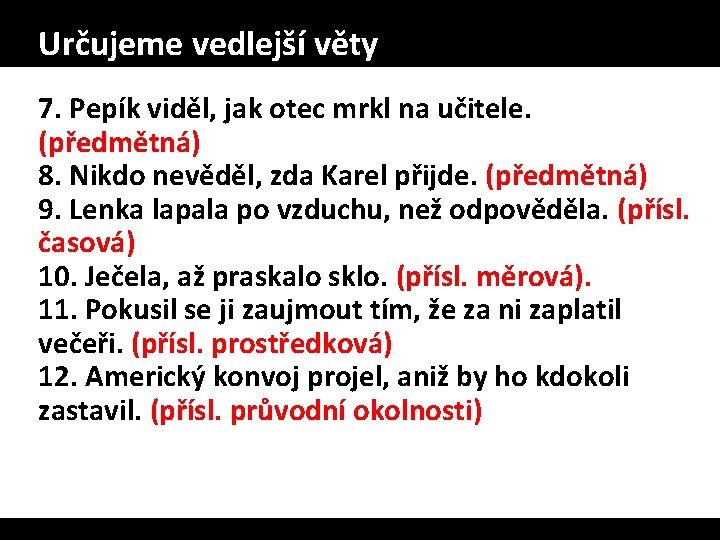 Určujeme vedlejší věty

7. Pepík viděl, jak otec mrkl na učitele. (předmětná)
8. Nikdo nevěděl, zda Karel přijde. (předmětná)
9. Lenka lapala po vzduchu, než odpověděla. (přísl. časová)
10. Ječela, až praskalo sklo. (přísl. měrová).
11. Pokusil se ji zaujmout tím, že za ni zaplatil večeři. (přísl. prostředková)
12. Americký konvoj projel, aniž by ho kdokoli zastavil. (přísl. průvodní okolnosti)